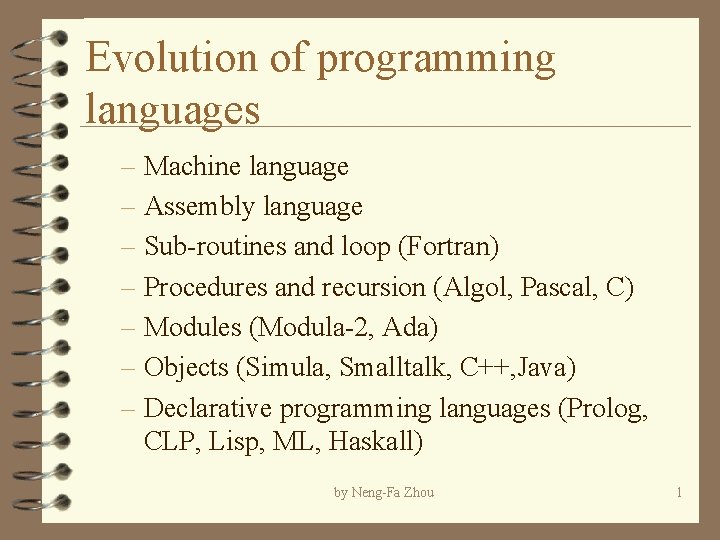 Evolution of programming languages

– Machine language
– Assembly language
– Sub-routines and loop (Fortran)
– Procedures and recursion (Algol, Pascal, C)
– Modules (Modula-2, Ada)
– Objects (Simula, Smalltalk, C++,Java)
– Declarative programming languages (Prolog, CLP, Lisp, ML, Haskall)

by Neng-Fa Zhou

1